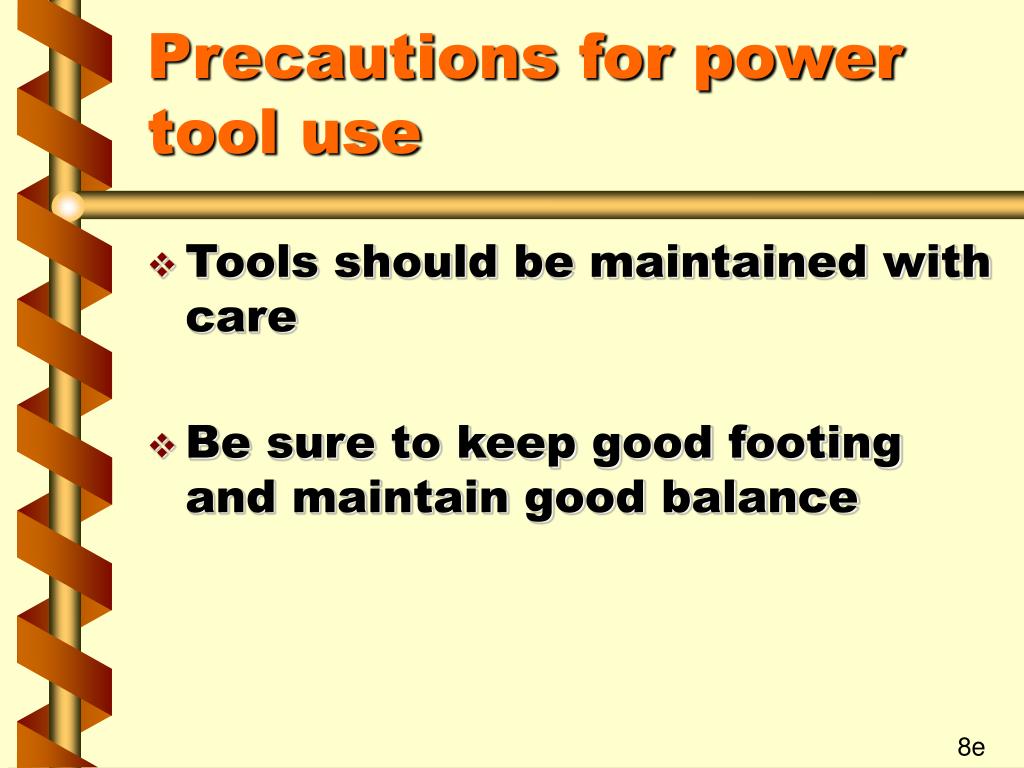 Precautions for power tool use

❖ Tools should be maintained with care

❖ Be sure to keep good footing and maintain good balance

8e